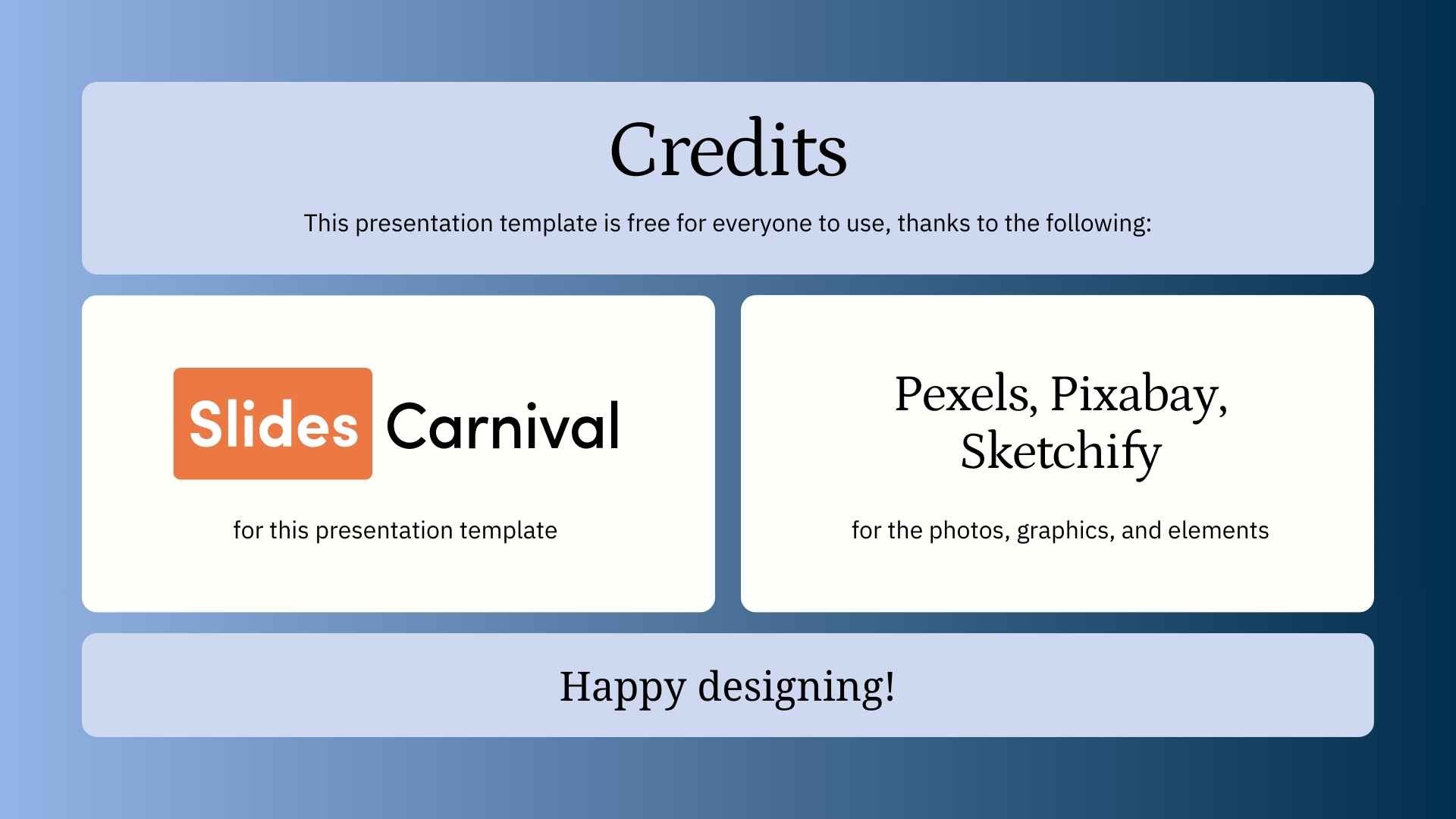 Credits

This presentation template is free for everyone to use, thanks to the following:

Slides Carnival

for this presentation template

Pexels, Pixabay, Sketchify

for the photos, graphics, and elements

Happy designing!